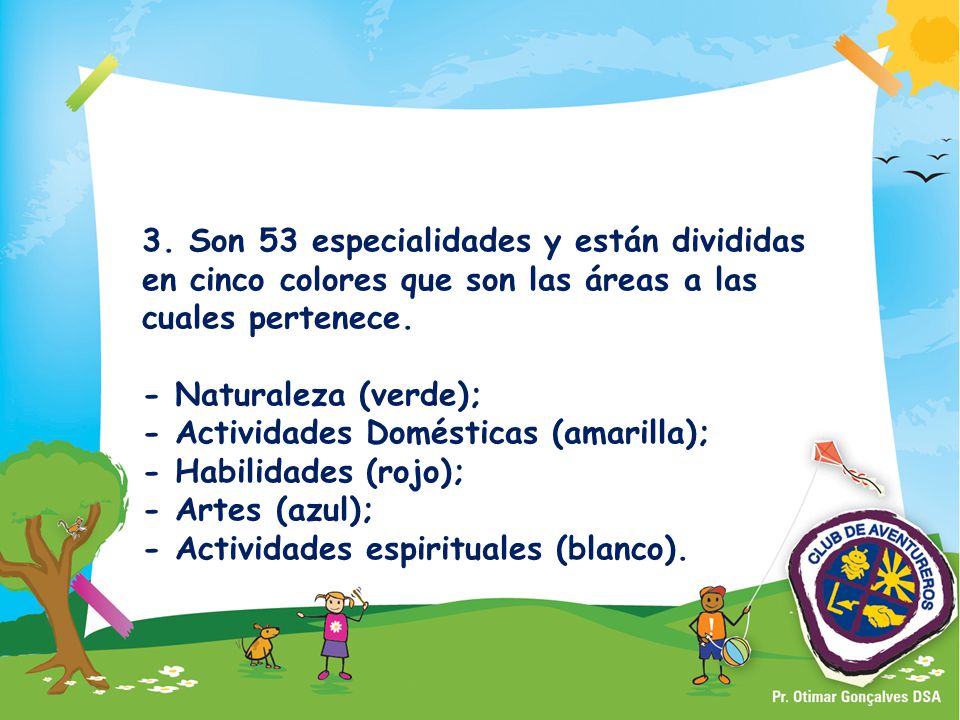 3. Son 53 especialidades y están divididas en cinco colores que son las áreas a las cuales pertenece.

- Naturaleza (verde);
- Actividades Domésticas (amarilla);
- Habilidades (rojo);
- Artes (azul);
- Actividades espirituales (blanco).

CLUB DE AVENTUREROS

Pr. Otimar Gonçalves DSA